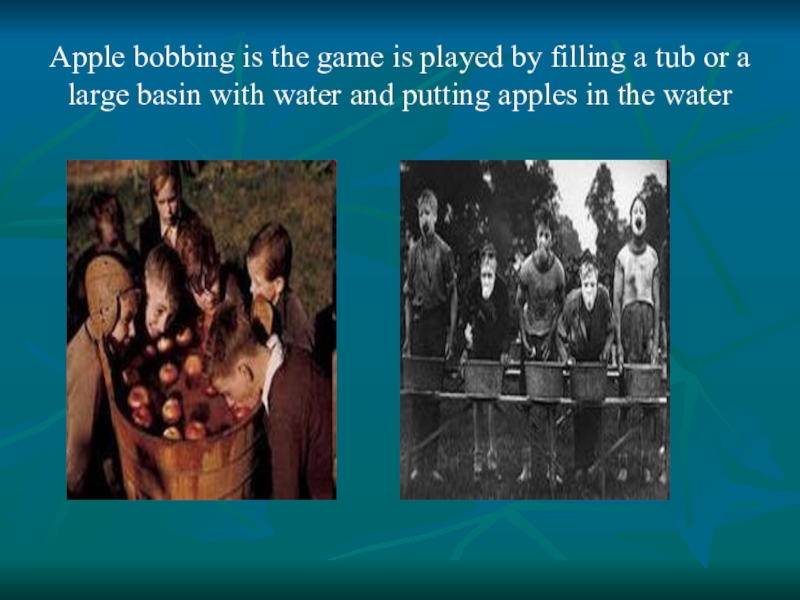 Apple bobbing is the game is played by filling a tub or a large basin with water and putting apples in the water